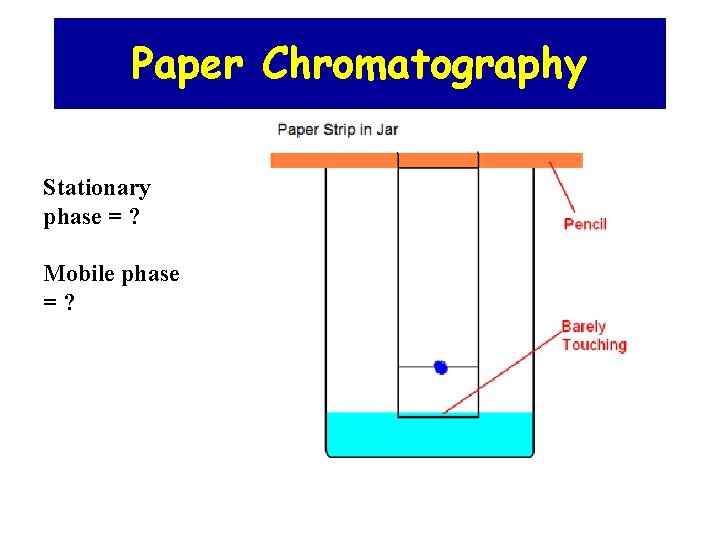 Paper Chromatography

Stationary phase = ?

Mobile phase = ?

Paper Strip in Jar

Pencil

Barely Touching